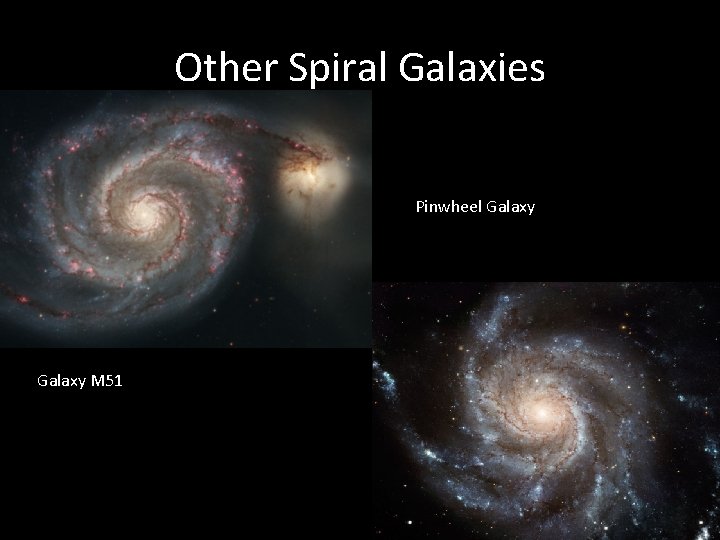 Other Spiral Galaxies

Pinwheel Galaxy

Galaxy M51